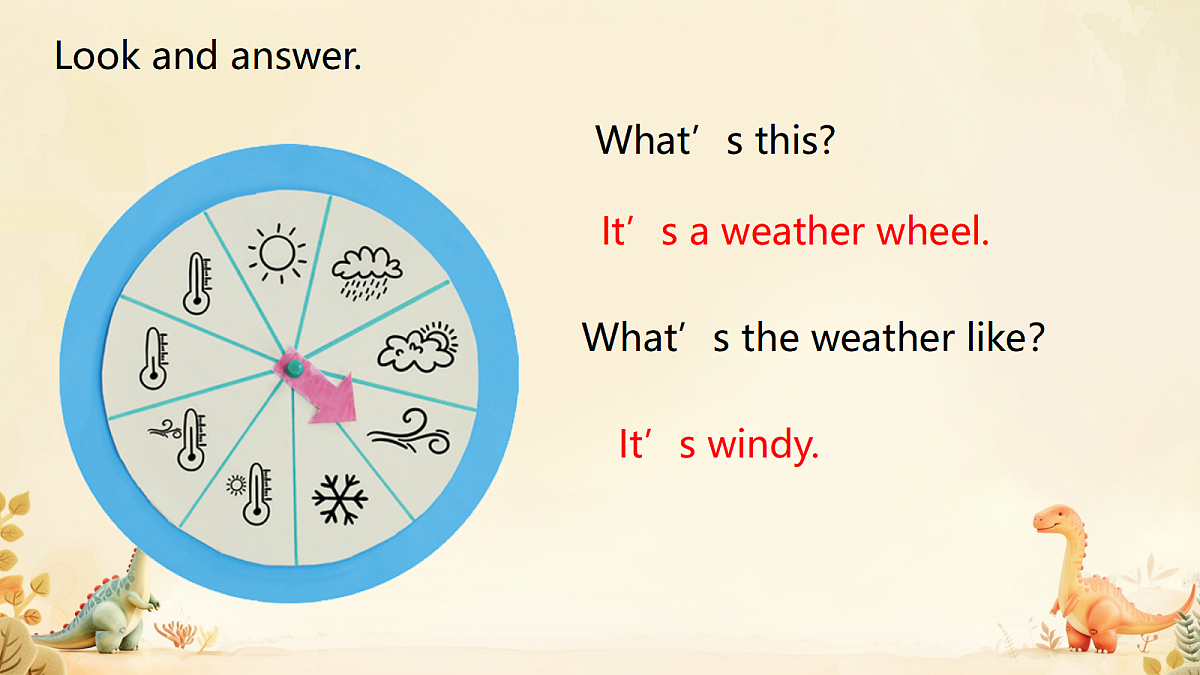 Look and answer.

What’s this?

It’s a weather wheel.

What’s the weather like?

It’s windy.